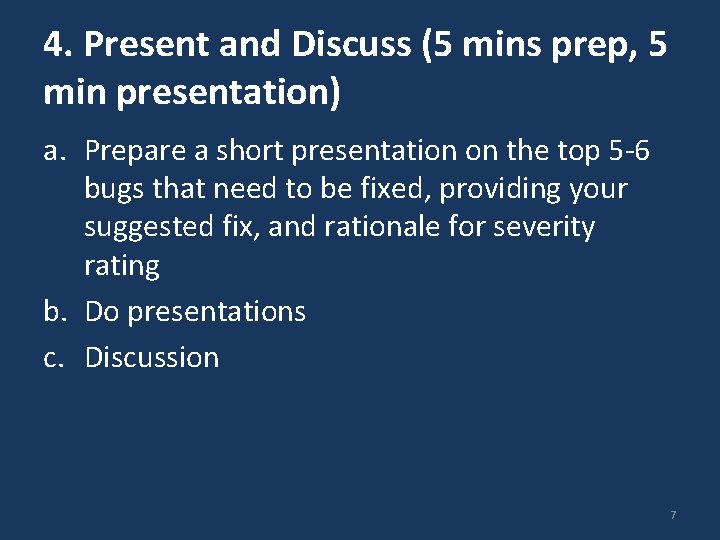 4. Present and Discuss (5 mins prep, 5 min presentation)

a. Prepare a short presentation on the top 5-6 bugs that need to be fixed, providing your suggested fix, and rationale for severity rating

b. Do presentations

c. Discussion

7